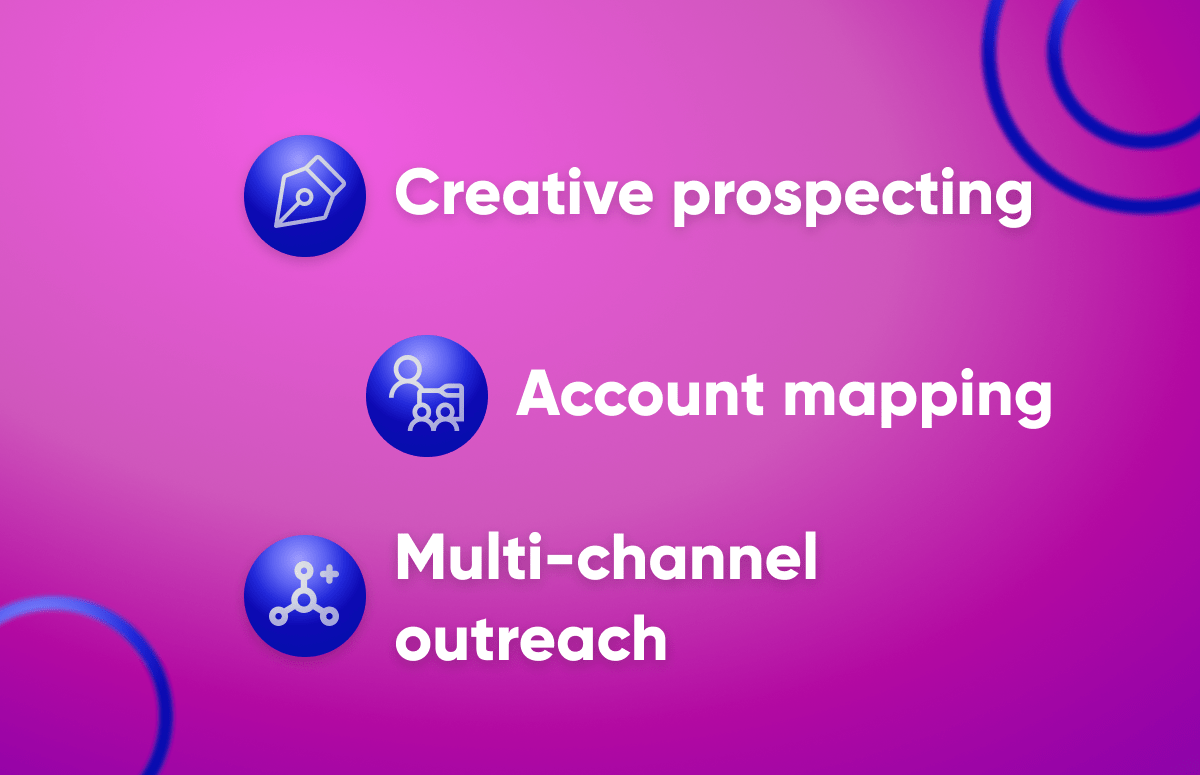 Creative prospecting

Account mapping

Multi-channel outreach